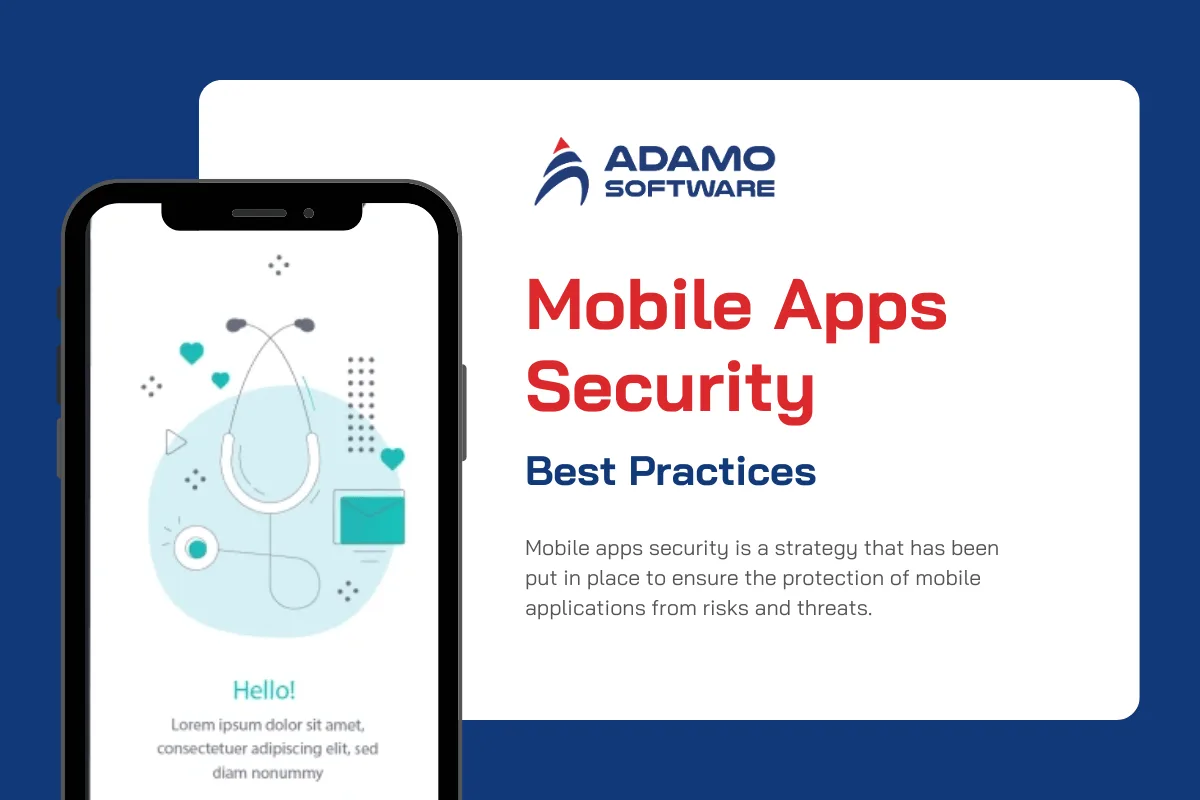 ADAMO SOFTWARE

Mobile Apps Security

Best Practices

Mobile apps security is a strategy that has been put in place to ensure the protection of mobile applications from risks and threats.

Hello!

Lorem ipsum dolor sit amet, consectetuer adipiscing elit, sed diam nonummy